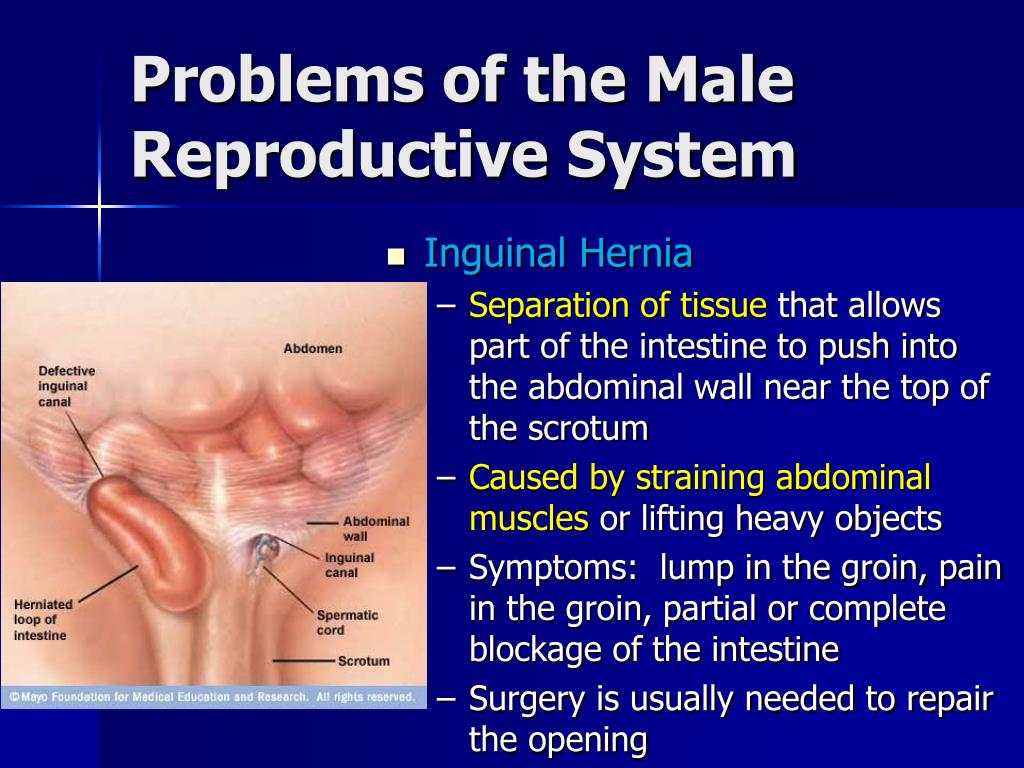 Problems of the Male Reproductive System

Inguinal Hernia
– Separation of tissue that allows part of the intestine to push into the abdominal wall near the top of the scrotum
– Caused by straining abdominal muscles or lifting heavy objects
– Symptoms: lump in the groin, pain in the groin, partial or complete blockage of the intestine
– Surgery is usually needed to repair the opening

Abdomen
Defective inguinal canal
Abdominal wall
Inguinal canal
Herniated loop of intestine
Spermatic cord
Scrotum
© Mayo Foundation for Medical Education and Research. All rights reserved.